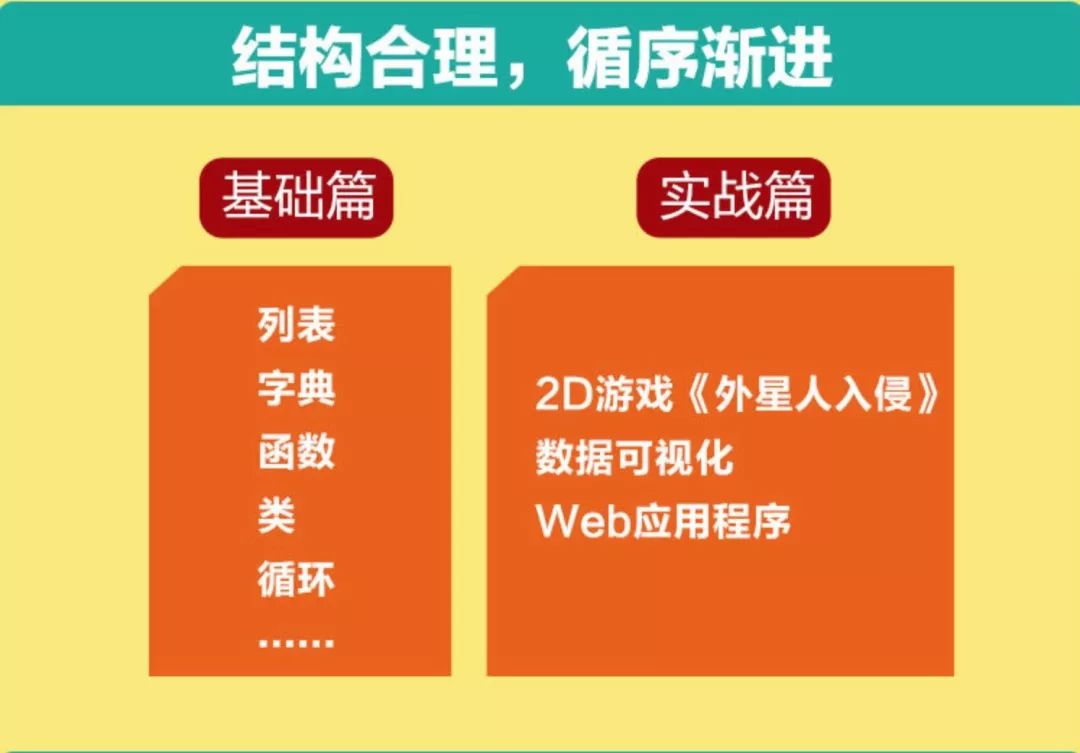 结构合理，循序渐进

基础篇

列表
字典
函数
类
循环
……

实战篇

2D游戏《外星人入侵》
数据可视化
Web应用程序